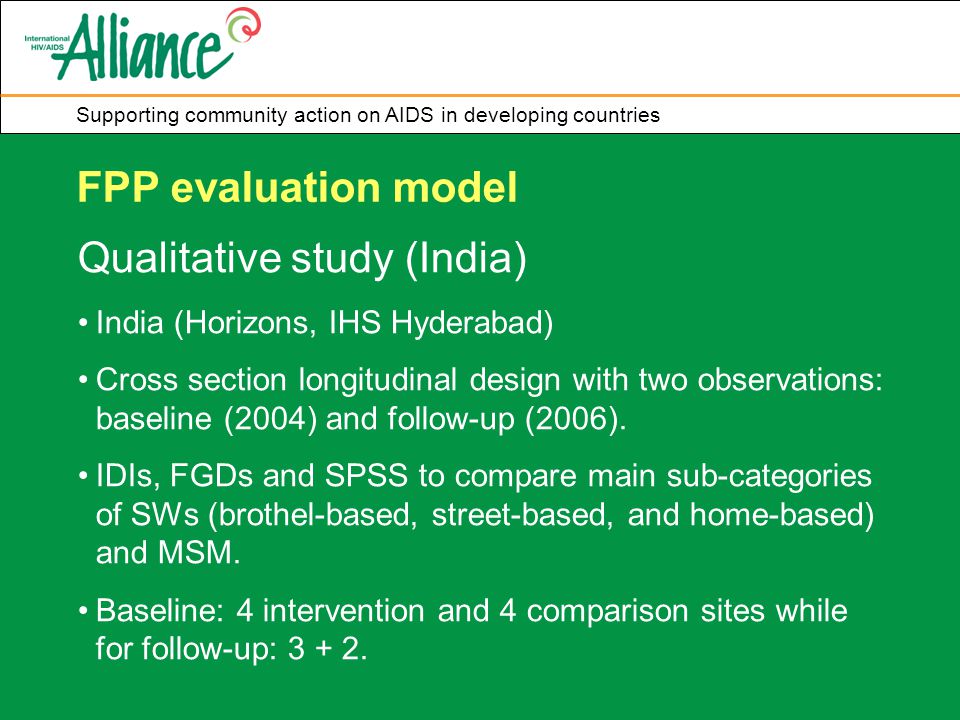 International HIV/AIDS Alliance

Supporting community action on AIDS in developing countries

FPP evaluation model

Qualitative study (India)

• India (Horizons, IHS Hyderabad)

• Cross section longitudinal design with two observations: baseline (2004) and follow-up (2006).

• IDIs, FGDs and SPSS to compare main sub-categories of SWs (brothel-based, street-based, and home-based) and MSM.

• Baseline: 4 intervention and 4 comparison sites while for follow-up: 3 + 2.